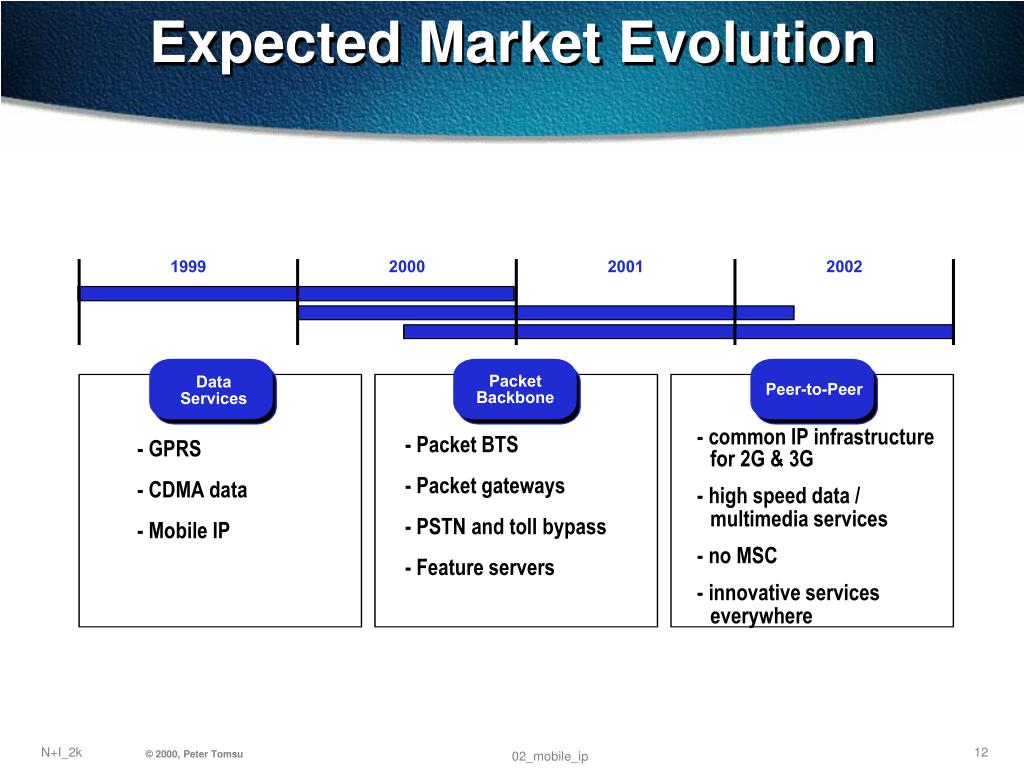 Expected Market Evolution

1999
2000
2001
2002

Data Services

- GPRS
- CDMA data
- Mobile IP

Packet Backbone

- Packet BTS
- Packet gateways
- PSTN and toll bypass
- Feature servers

Peer-to-Peer

- common IP infrastructure for 2G & 3G
- high speed data / multimedia services
- no MSC
- innovative services everywhere

N+I_2k
© 2000, Peter Tomsu
02_mobile_ip
12